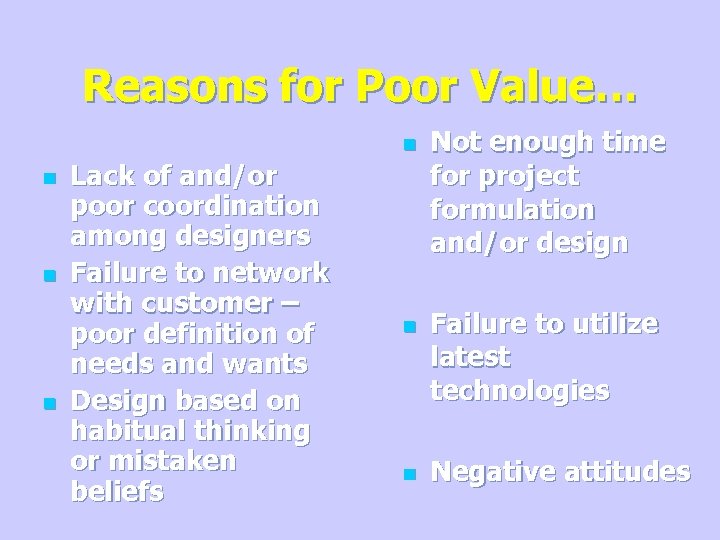 Reasons for Poor Value…

- Lack of and/or poor coordination among designers
- Failure to network with customer – poor definition of needs and wants
- Design based on habitual thinking or mistaken beliefs

- Not enough time for project formulation and/or design
- Failure to utilize latest technologies
- Negative attitudes